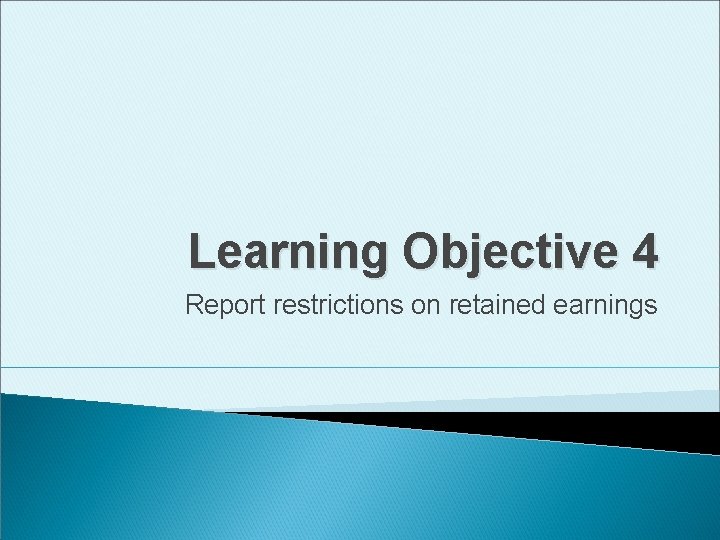 Learning Objective 4

Report restrictions on retained earnings